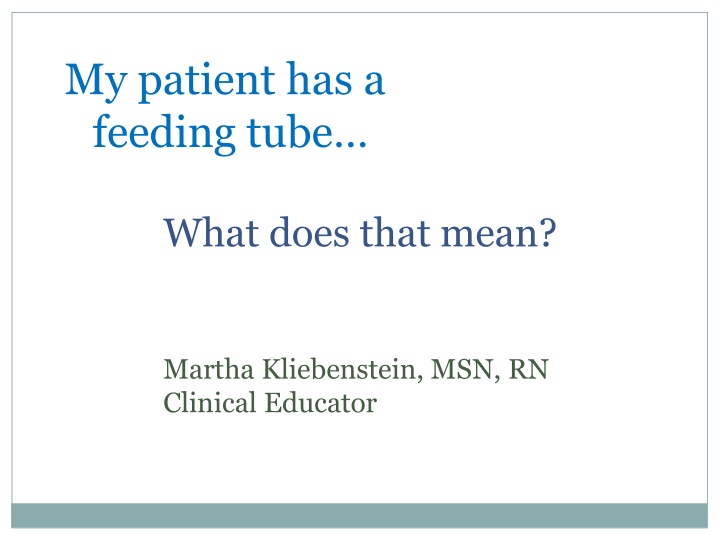 My patient has a feeding tube…

What does that mean?

Martha Kliebenstein, MSN, RN
Clinical Educator